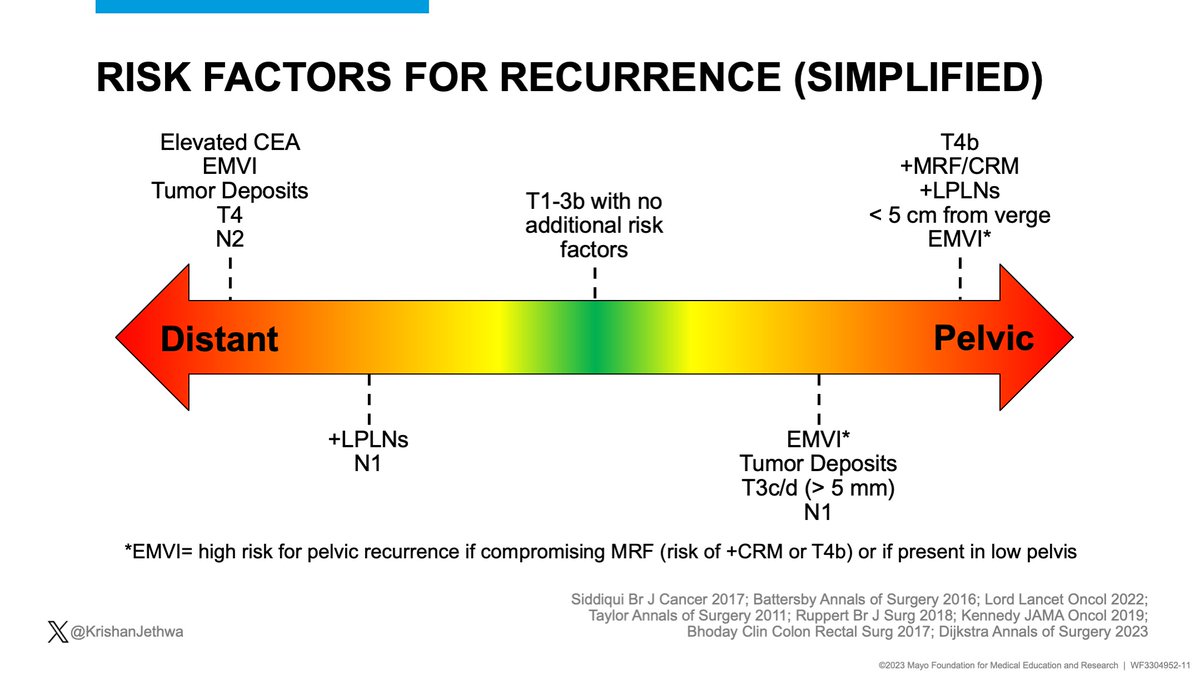 RISK FACTORS FOR RECURRENCE (SIMPLIFIED)

Elevated CEA
EMVI
Tumor Deposits
T4
N2

T1-3b with no additional risk factors

T4b
+MRF/CRM
+LPLNs
< 5 cm from verge
EMVI*

Distant

Pelvic

+LPLNs
N1

EMVI*
Tumor Deposits
T3c/d (> 5 mm)
N1

*EMVI= high risk for pelvic recurrence if compromising MRF (risk of +CRM or T4b) or if present in low pelvis

Siddiqui Br J Cancer 2017; Battersby Annals of Surgery 2016; Lord Lancet Oncol 2022; Taylor Annals of Surgery 2011; Ruppert Br J Surg 2018; Kennedy JAMA Oncol 2019; Bhoday Clin Colon Rectal Surg 2017; Dijkstra Annals of Surgery 2023

@KrishanJethwa

©2023 Mayo Foundation for Medical Education and Research | WF3304952-11